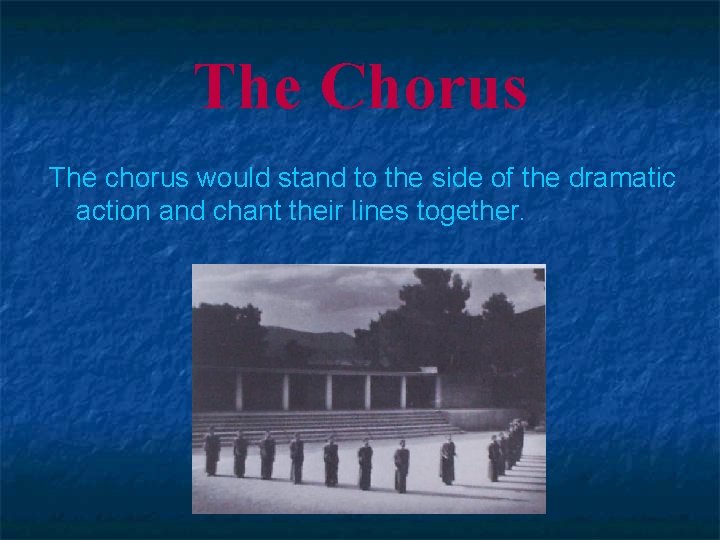 The Chorus

The chorus would stand to the side of the dramatic action and chant their lines together.